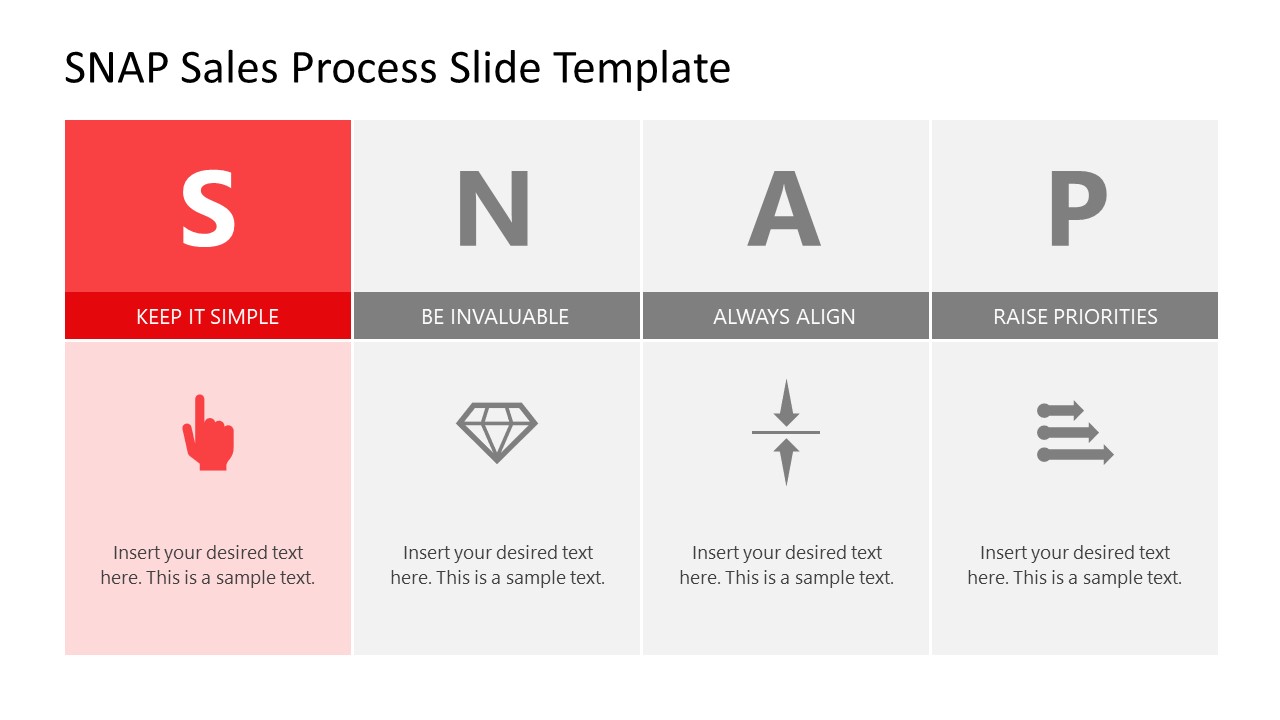 SNAP Sales Process Slide Template

S

KEEP IT SIMPLE

Insert your desired text here. This is a sample text.

N

BE INVALUABLE

Insert your desired text here. This is a sample text.

A

ALWAYS ALIGN

Insert your desired text here. This is a sample text.

P

RAISE PRIORITIES

Insert your desired text here. This is a sample text.